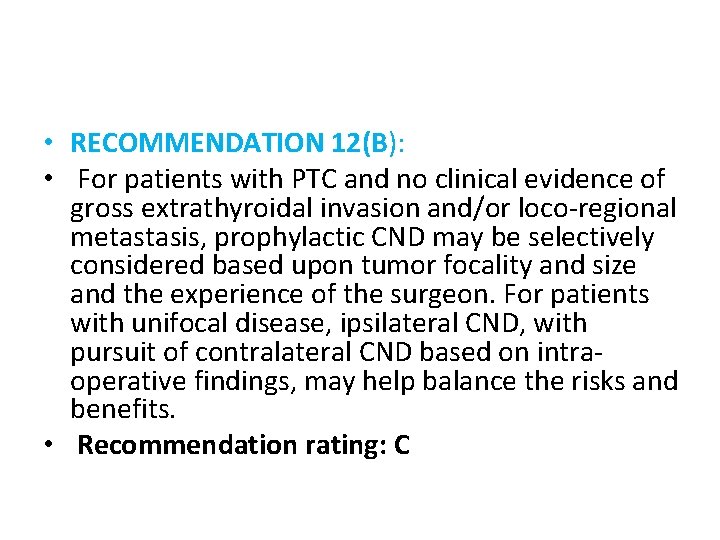 • RECOMMENDATION 12(B):

• For patients with PTC and no clinical evidence of gross extrathyroidal invasion and/or loco-regional metastasis, prophylactic CND may be selectively considered based upon tumor focality and size and the experience of the surgeon. For patients with unifocal disease, ipsilateral CND, with pursuit of contralateral CND based on intra-operative findings, may help balance the risks and benefits.

• Recommendation rating: C